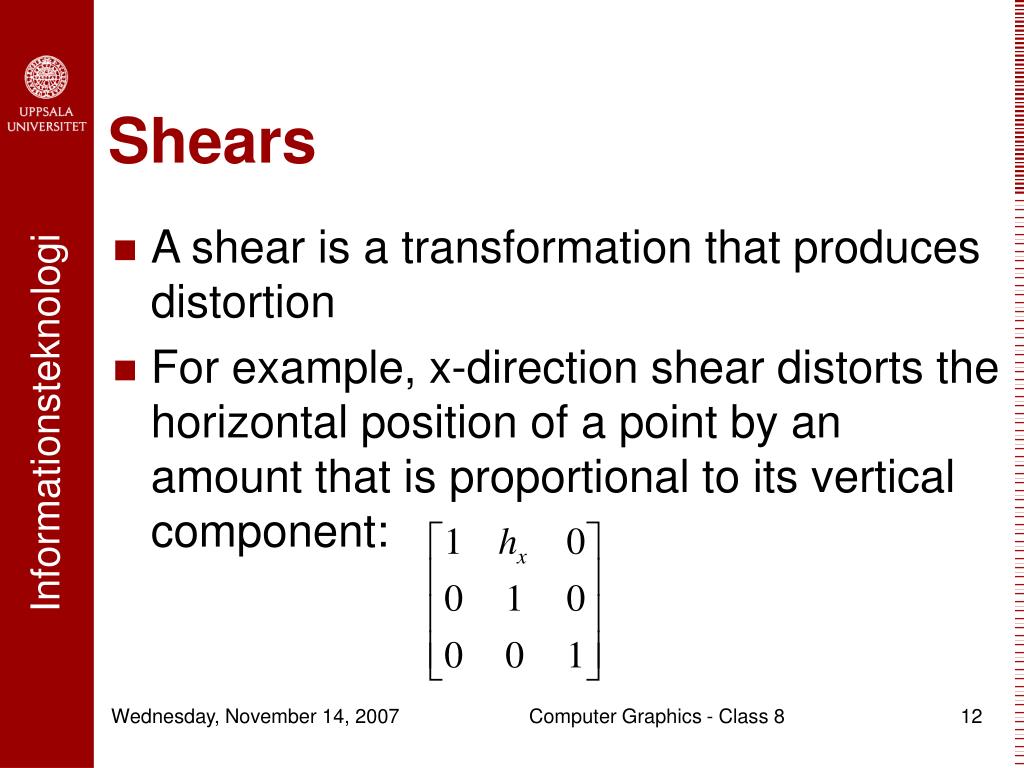 UPPSALA UNIVERSITET

Informationsteknologi

Shears

■ A shear is a transformation that produces distortion

■ For example, x-direction shear distorts the horizontal position of a point by an amount that is proportional to its vertical component: $\begin{bmatrix} 1 & h_x & 0 \\ 0 & 1 & 0 \\ 0 & 0 & 1 \end{bmatrix}$

Wednesday, November 14, 2007

Computer Graphics - Class 8

12